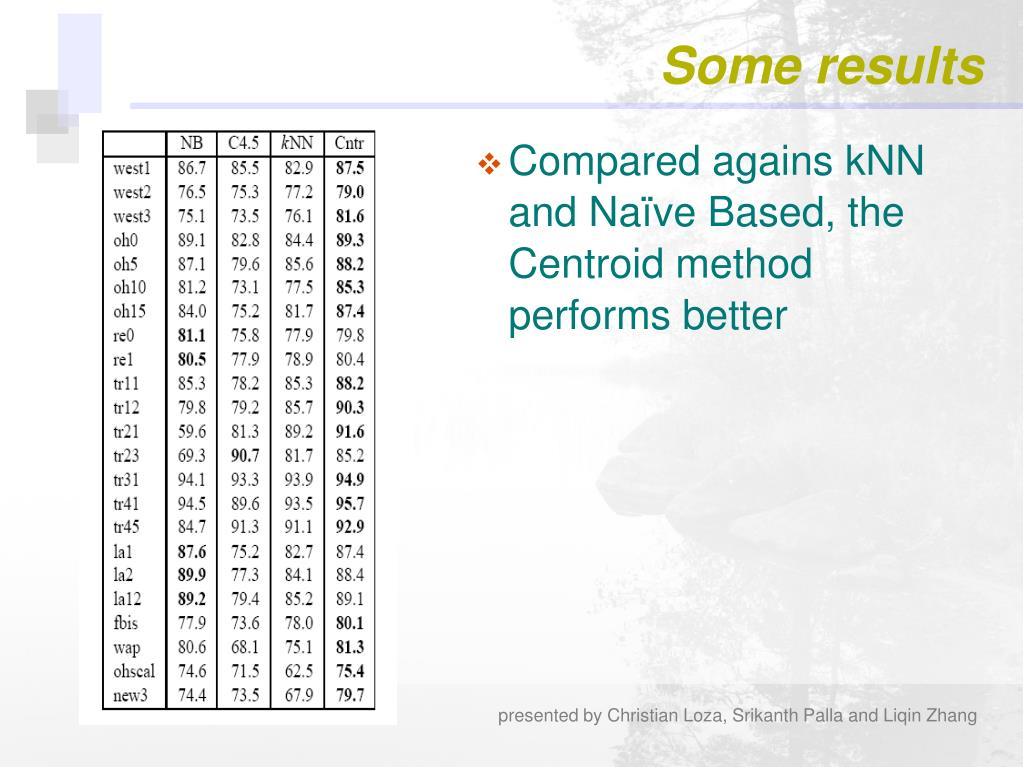 Some results

| | NB | C4.5 | kNN | Cntr |
|---|---|---|---|---|
| west1 | 86.7 | 85.5 | 82.9 | 87.5 |
| west2 | 76.5 | 75.3 | 77.2 | 79.0 |
| west3 | 75.1 | 73.5 | 76.1 | 81.6 |
| oh0 | 89.1 | 82.8 | 84.4 | 89.3 |
| oh5 | 87.1 | 79.6 | 85.6 | 88.2 |
| oh10 | 81.2 | 73.1 | 77.5 | 85.3 |
| oh15 | 84.0 | 75.2 | 81.7 | 87.4 |
| re0 | 81.1 | 75.8 | 77.9 | 79.8 |
| re1 | 80.5 | 77.9 | 78.9 | 80.4 |
| tr11 | 85.3 | 78.2 | 85.3 | 88.2 |
| tr12 | 79.8 | 79.2 | 85.7 | 90.3 |
| tr21 | 59.6 | 81.3 | 89.2 | 91.6 |
| tr23 | 69.3 | 90.7 | 81.7 | 85.2 |
| tr31 | 94.1 | 93.3 | 93.9 | 94.9 |
| tr41 | 94.5 | 89.6 | 93.5 | 95.7 |
| tr45 | 84.7 | 91.3 | 91.1 | 92.9 |
| la1 | 87.6 | 75.2 | 82.7 | 87.4 |
| la2 | 89.9 | 77.3 | 84.1 | 88.4 |
| la12 | 89.2 | 79.4 | 85.2 | 89.1 |
| fbis | 77.9 | 73.6 | 78.0 | 80.1 |
| wap | 80.6 | 68.1 | 75.1 | 81.3 |
| ohscal | 74.6 | 71.5 | 62.5 | 75.4 |
| new3 | 74.4 | 73.5 | 67.9 | 79.7 |

Compared agains kNN and Naïve Based, the Centroid method performs better

presented by Christian Loza, Srikanth Palla and Liqin Zhang